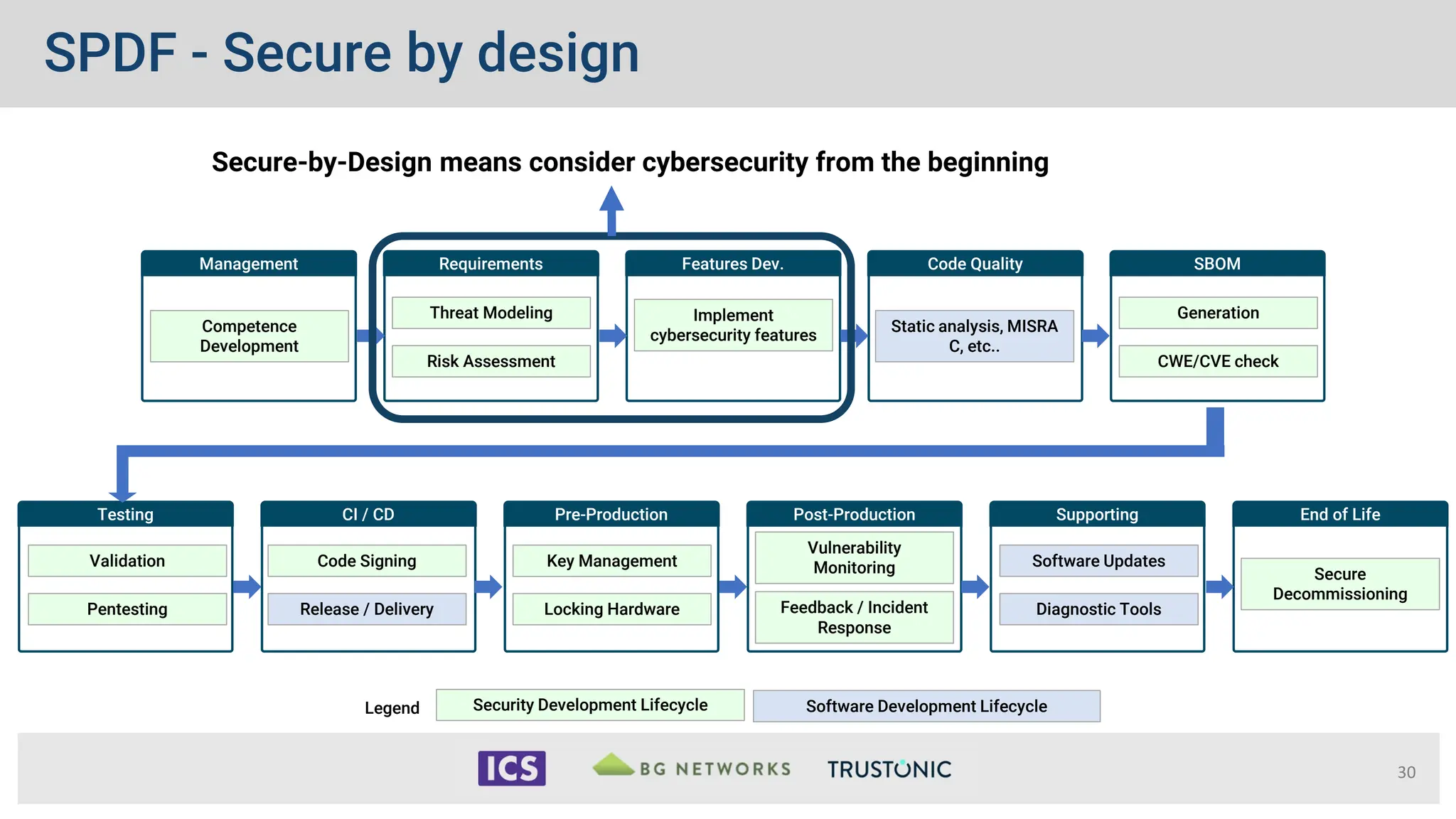 SPDF - Secure by design

Secure-by-Design means consider cybersecurity from the beginning

Management

Competence Development

Requirements

Threat Modeling

Risk Assessment

Features Dev.

Implement cybersecurity features

Code Quality

Static analysis, MISRA C, etc..

SBOM

Generation

CWE/CVE check

Testing

Validation

Pentesting

CI / CD

Code Signing

Release / Delivery

Pre-Production

Key Management

Locking Hardware

Post-Production

Vulnerability Monitoring

Feedback / Incident Response

Supporting

Software Updates

Diagnostic Tools

End of Life

Secure Decommissioning

Legend Security Development Lifecycle Software Development Lifecycle

ICS BG NETWORKS TRUSTONIC

30